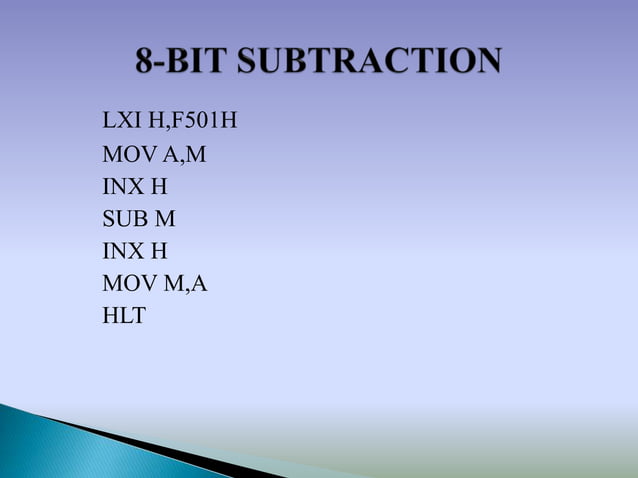 8-BIT SUBTRACTION

LXI H,F501H
MOV A,M
INX H
SUB M
INX H
MOV M,A
HLT